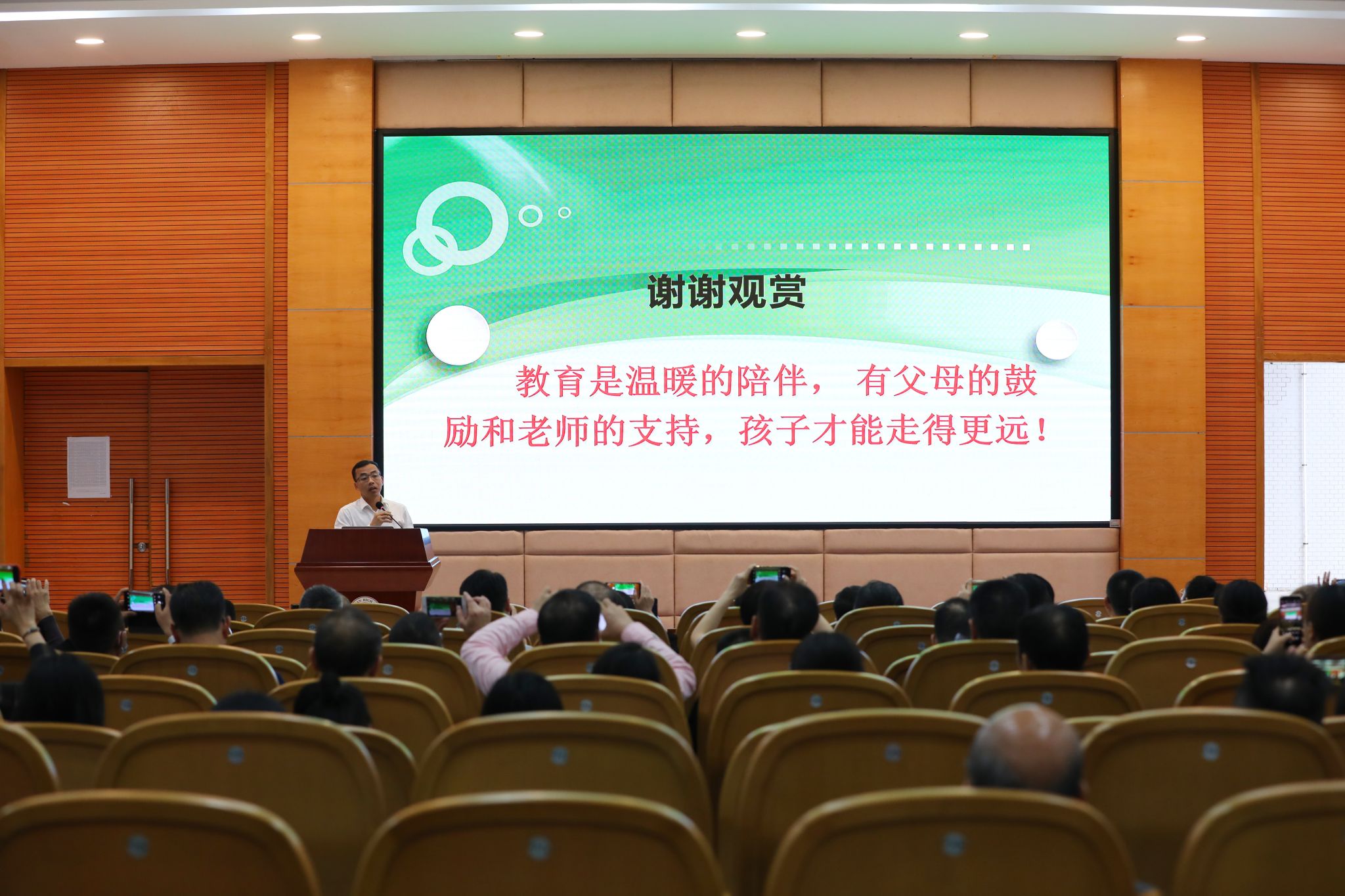 谢谢观赏

教育是温暖的陪伴， 有父母的鼓励和老师的支持，孩子才能走得更远！